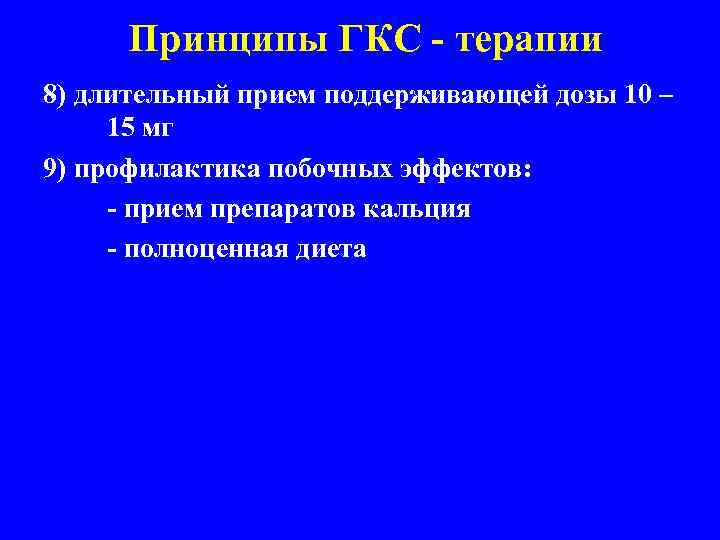 Принципы ГКС - терапии

8) длительный прием поддерживающей дозы 10 – 15 мг

9) профилактика побочных эффектов:

- прием препаратов кальция

- полноценная диета